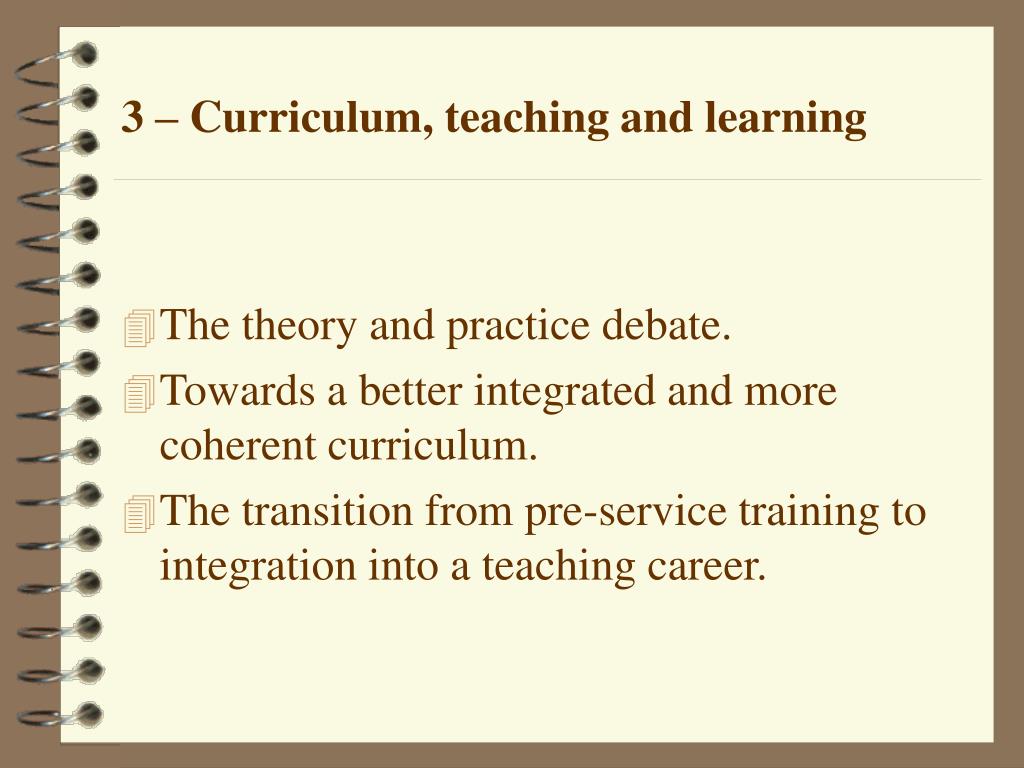 3 – Curriculum, teaching and learning

The theory and practice debate.

Towards a better integrated and more coherent curriculum.

The transition from pre-service training to integration into a teaching career.